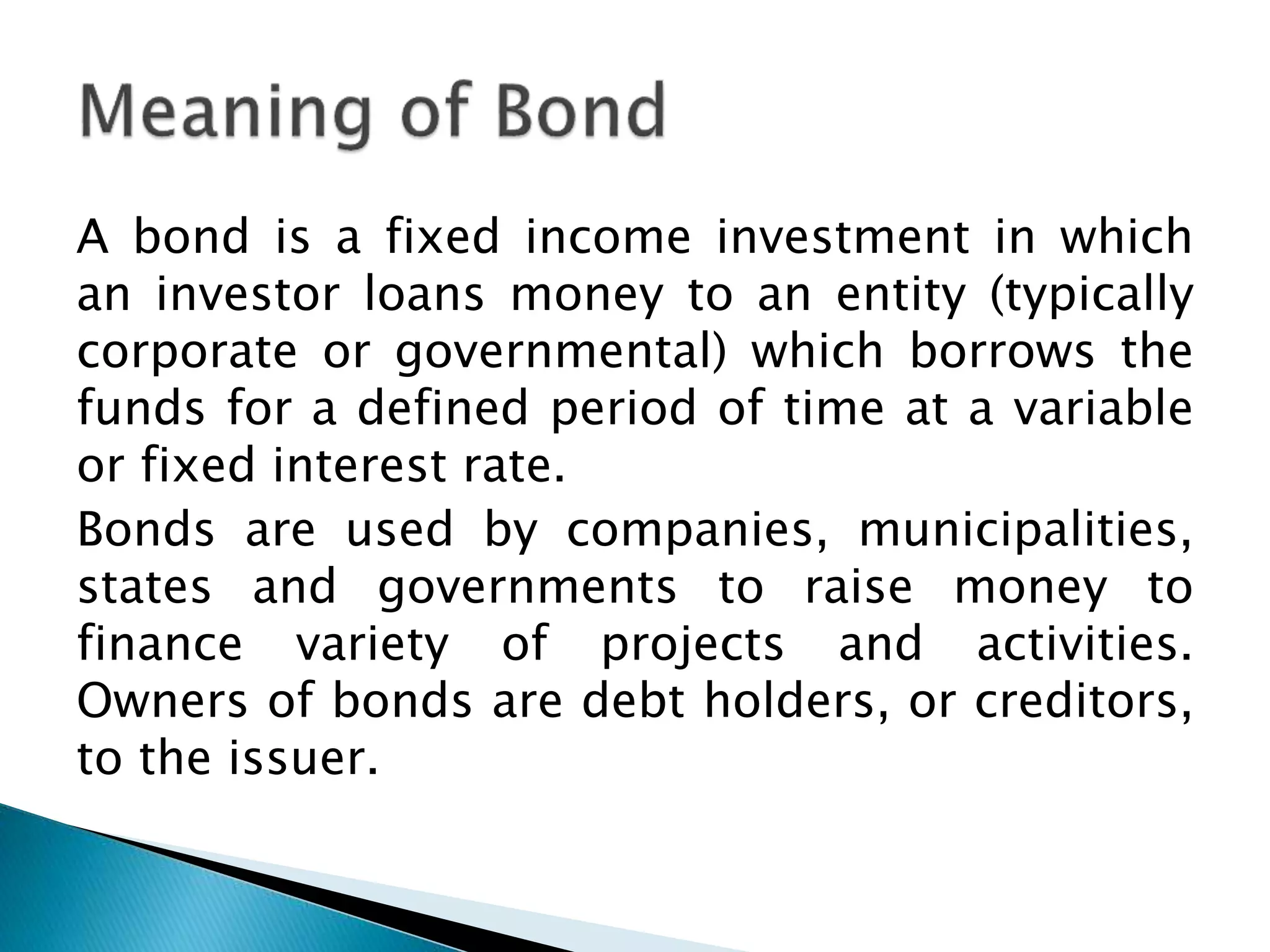 Meaning of Bond

A bond is a fixed income investment in which an investor loans money to an entity (typically corporate or governmental) which borrows the funds for a defined period of time at a variable or fixed interest rate.

Bonds are used by companies, municipalities, states and governments to raise money to finance variety of projects and activities. Owners of bonds are debt holders, or creditors, to the issuer.